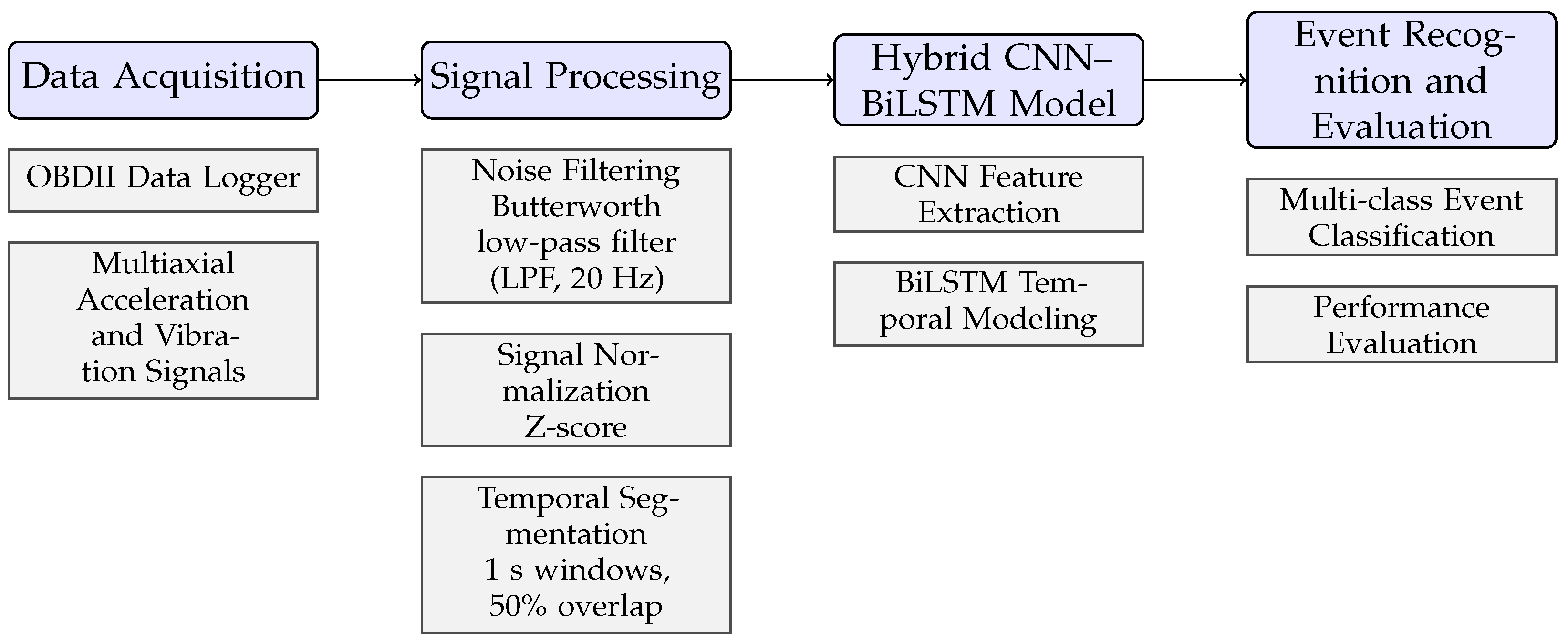 Data Acquisition

OBDII Data Logger

Multiaxial Acceleration and Vibration Signals

Signal Processing

Noise Filtering Butterworth low-pass filter (LPF, 20 Hz)

Signal Normalization Z-score

Temporal Segmentation 1 s windows, 50% overlap

Hybrid CNN–BiLSTM Model

CNN Feature Extraction

BiLSTM Temporal Modeling

Event Recognition and Evaluation

Multi-class Event Classification

Performance Evaluation